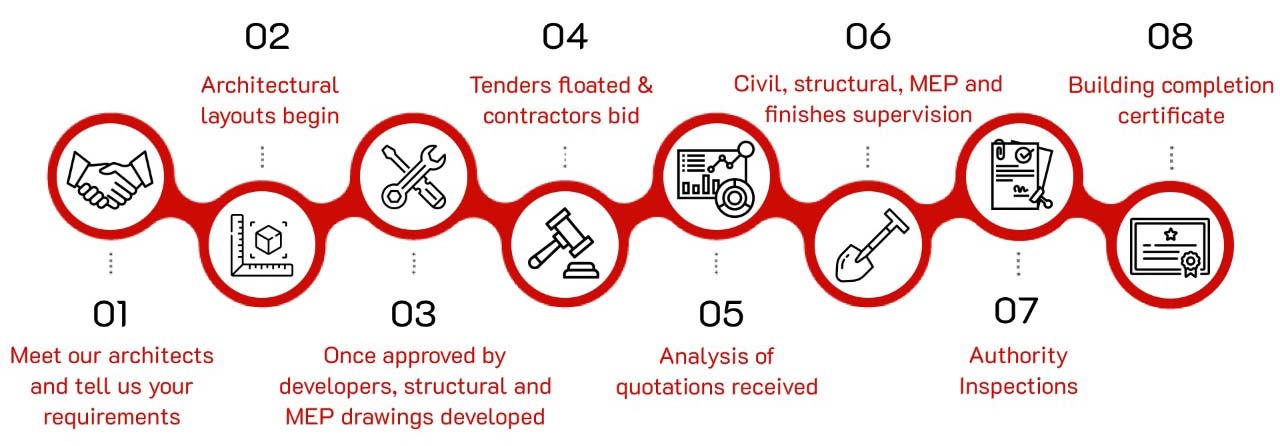 01
Meet our architects and tell us your requirements

02
Architectural layouts begin

03
Once approved by developers, structural and MEP drawings developed

04
Tenders floated & contractors bid

05
Analysis of quotations received

06
Civil, structural, MEP and finishes supervision

07
Authority Inspections

08
Building completion certificate